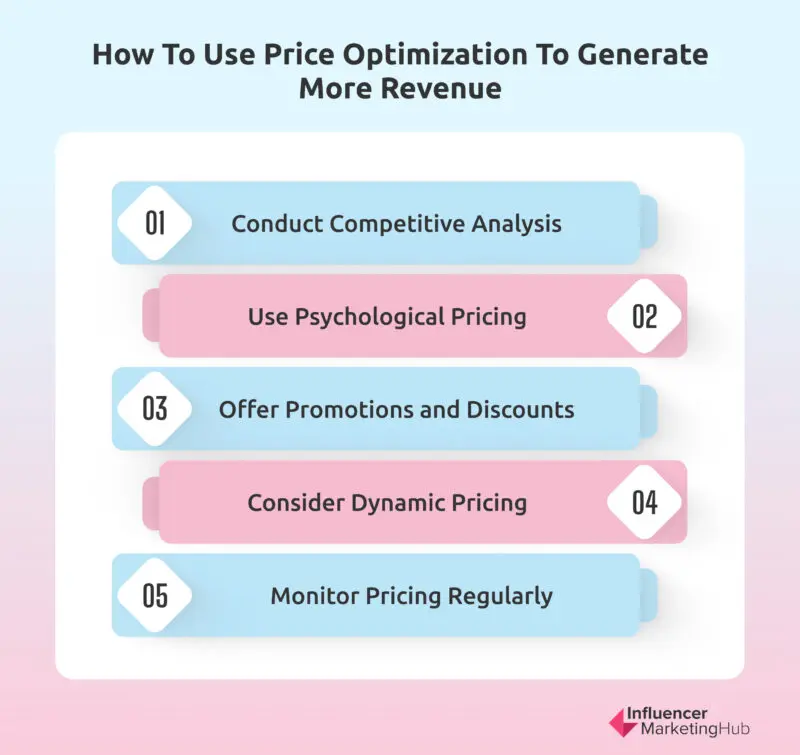 How To Use Price Optimization To Generate More Revenue

01 Conduct Competitive Analysis

Use Psychological Pricing 02

03 Offer Promotions and Discounts

Consider Dynamic Pricing 04

05 Monitor Pricing Regularly

Influencer MarketingHub